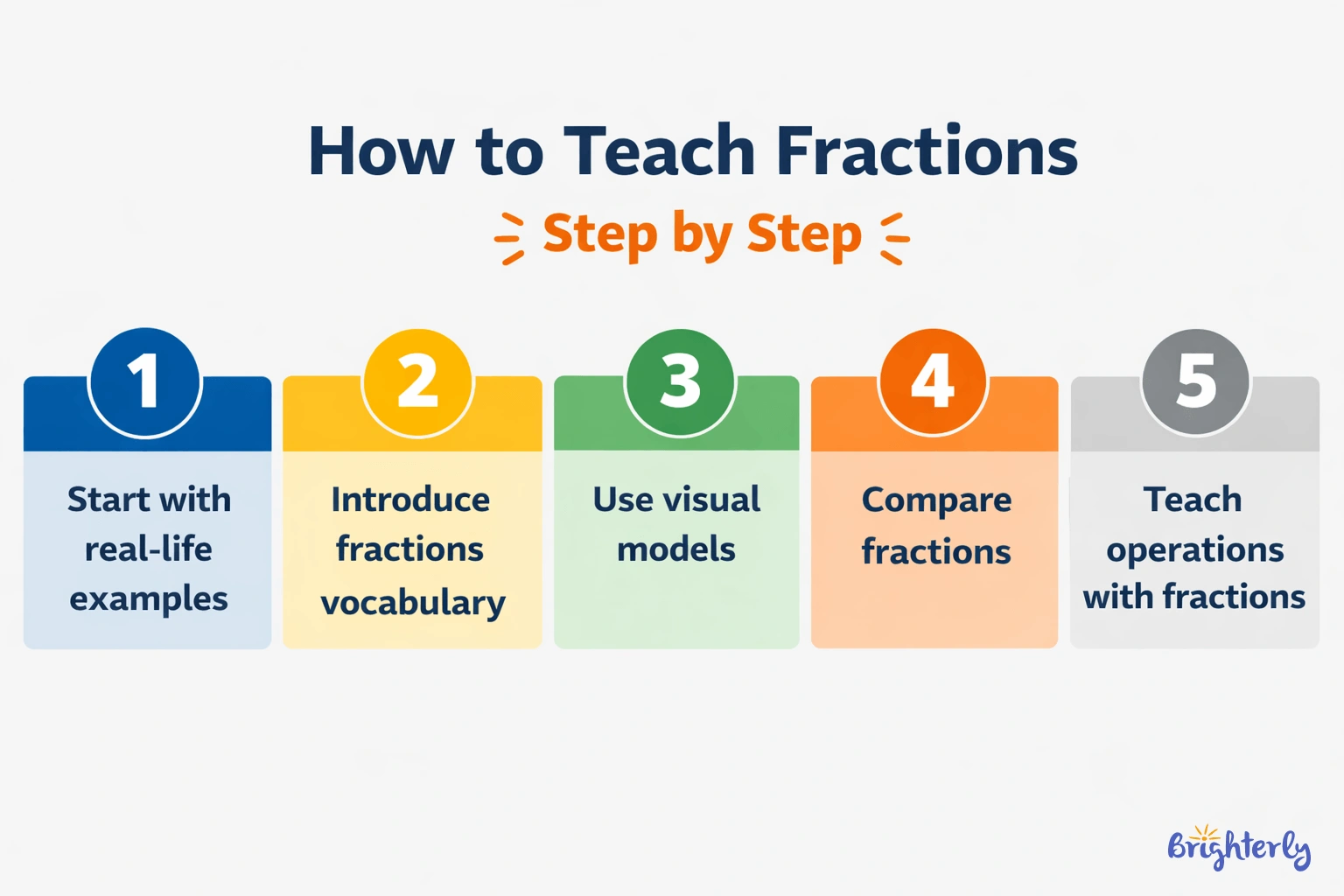 How to Teach Fractions

Step by Step

1
Start with real-life examples

2
Introduce fractions vocabulary

3
Use visual models

4
Compare fractions

5
Teach operations with fractions

Brighterly